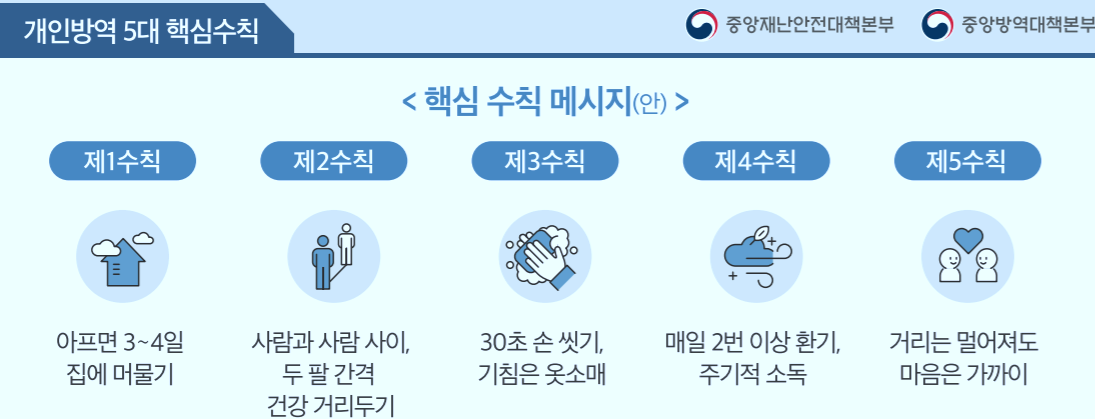 개인방역 5대 핵심수칙

중앙재난안전대책본부 중앙방역대책본부

< 핵심 수칙 메시지(안) >

제1수칙

아프면 3~4일 집에 머물기

제2수칙

사람과 사람 사이, 두 팔 간격 건강 거리두기

제3수칙

30초 손 씻기, 기침은 옷소매

제4수칙

매일 2번 이상 환기, 주기적 소독

제5수칙

거리는 멀어져도 마음은 가까이